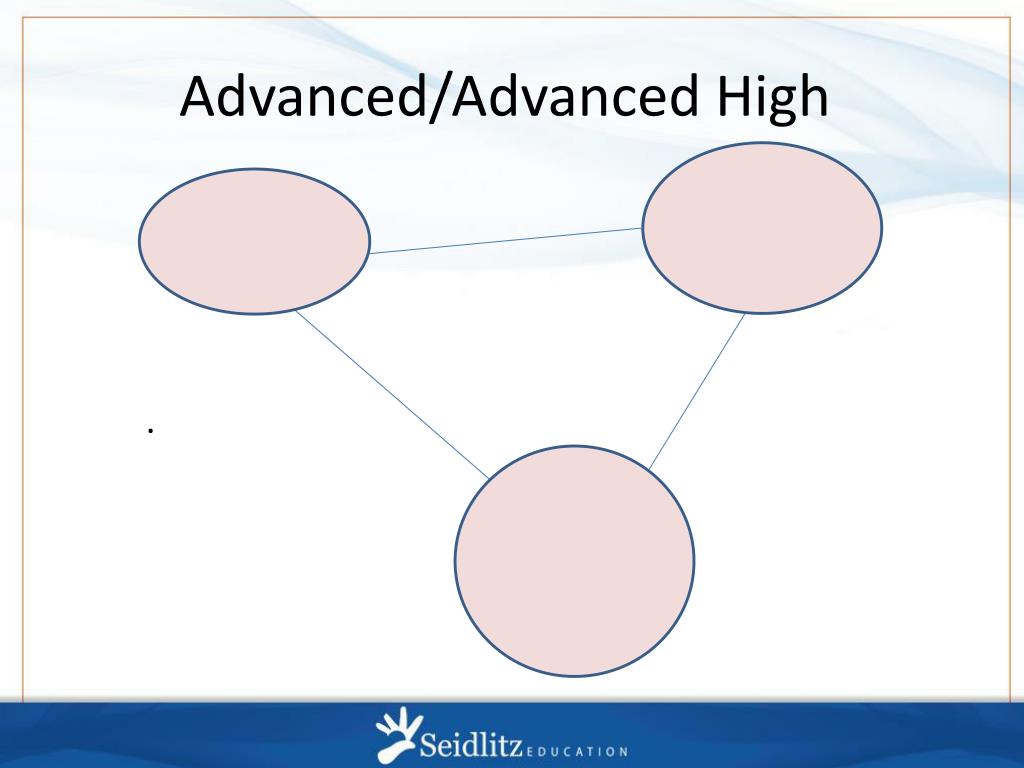 Advanced/Advanced High

.

Seidlitz EDUCATION